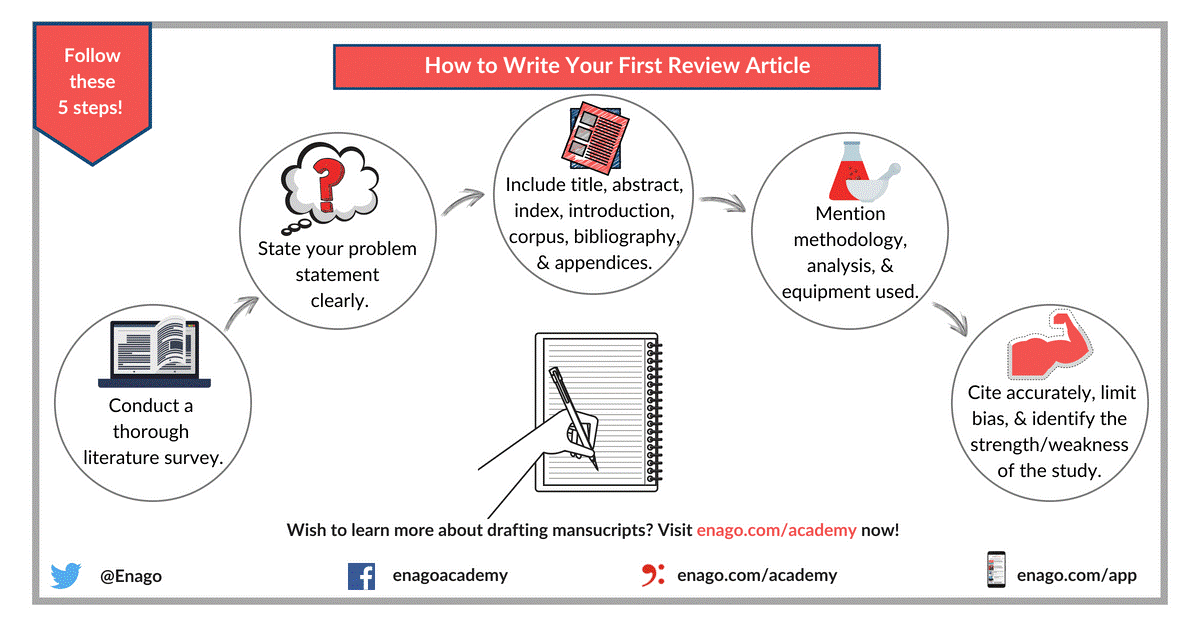 Follow these 5 steps!

How to Write Your First Review Article

Conduct a thorough literature survey.

State your problem statement clearly.

Include title, abstract, index, introduction, corpus, bibliography, & appendices.

Mention methodology, analysis, & equipment used.

Cite accurately, limit bias, & identify the strength/weakness of the study.

Wish to learn more about drafting mansucripts? Visit enago.com/academy now!

@Enago

enagoacademy

enago.com/academy

enago.com/app